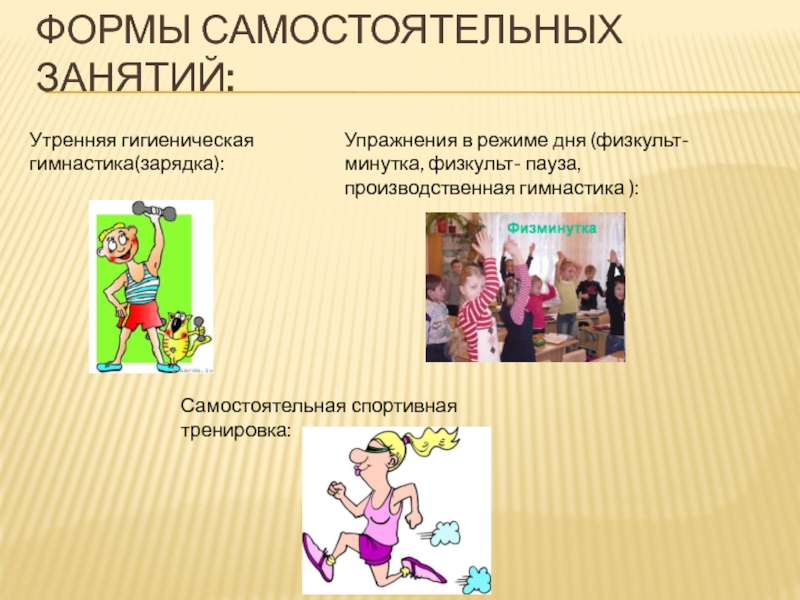 ФОРМЫ САМОСТОЯТЕЛЬНЫХ ЗАНЯТИЙ:

Утренняя гигиеническая гимнастика(зарядка):

Упражнения в режиме дня (физкульт-минутка, физкульт- пауза, производственная гимнастика ):

Физминутка

Самостоятельная спортивная тренировка: